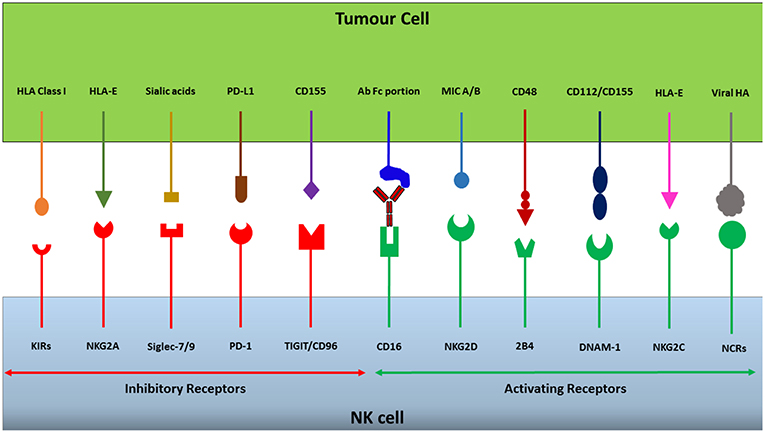 Tumour Cell

HLA Class I
HLA-E
Sialic acids
PD-L1
CD155
Ab Fc portion
MIC A/B
CD48
CD112/CD155
HLA-E
Viral HA

KIRs
NKG2A
Siglec-7/9
PD-1
TIGIT/CD96
CD16
NKG2D
2B4
DNAM-1
NKG2C
NCRs

Inhibitory Receptors
Activating Receptors

NK cell